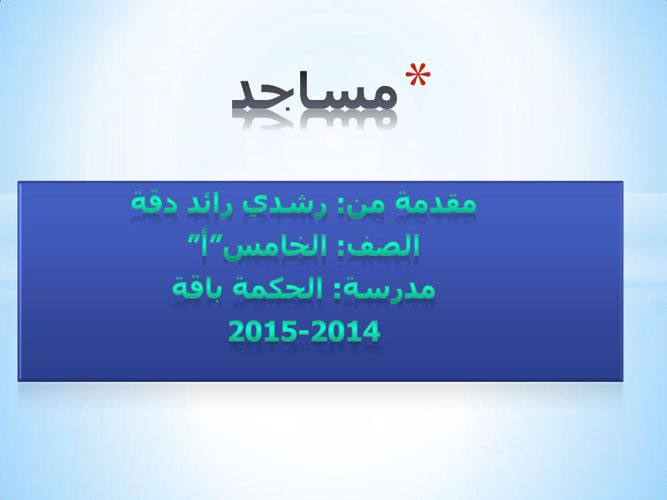 *مساجد

مقدمة من: رشدي رائد دقة
الصف: الخامس"أ"
مدرسة: الحكمة باقة
2015-2014